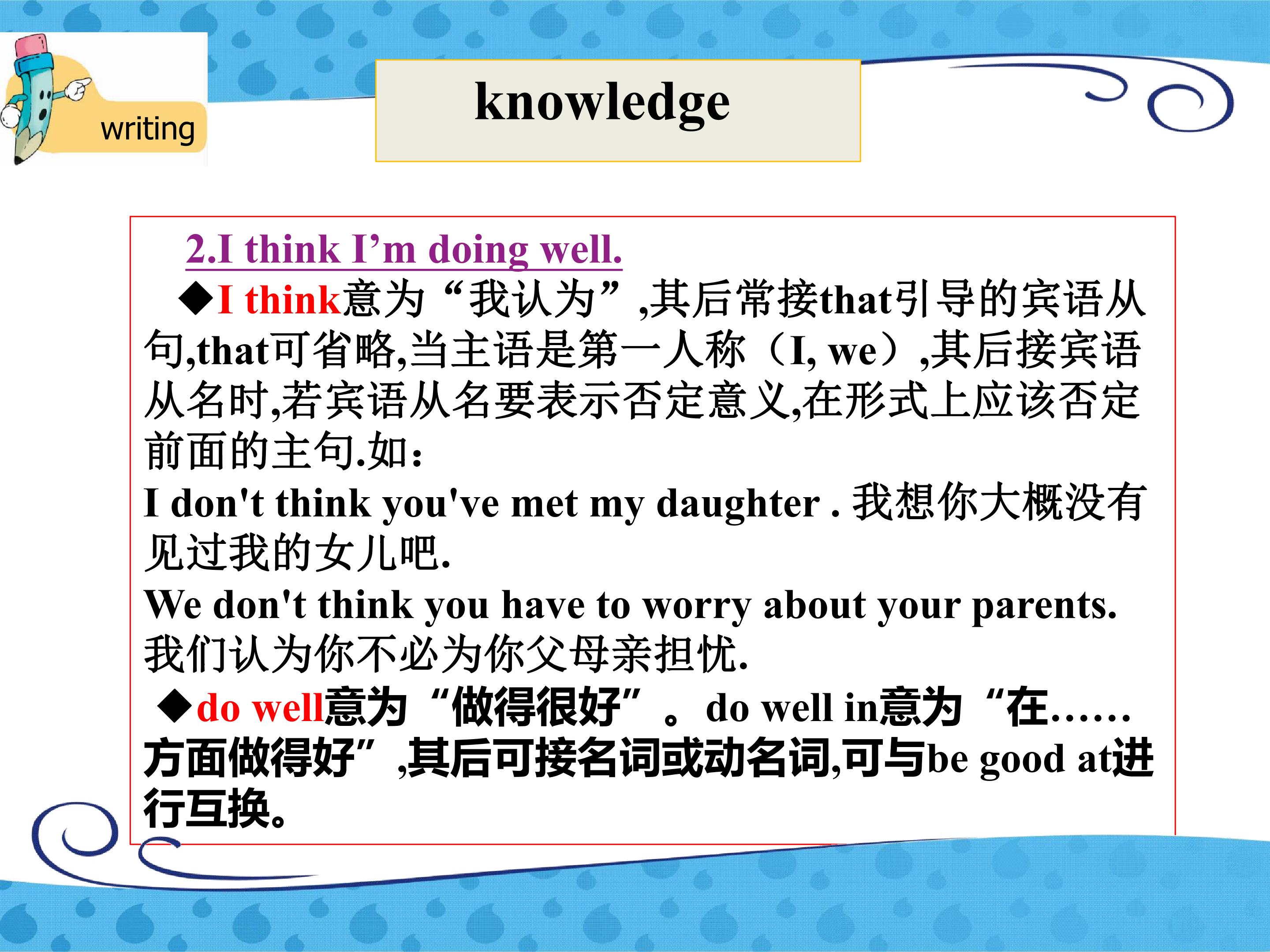 writing

knowledge

2.I think I’m doing well.

◆I think意为“我认为”,其后常接that引导的宾语从句,that可省略,当主语是第一人称（I, we）,其后接宾语从名时,若宾语从名要表示否定意义,在形式上应该否定前面的主句.如:

I don't think you've met my daughter . 我想你大概没有见过我的女儿吧.

We don't think you have to worry about your parents. 我们认为你不必为你父母亲担忧.

◆do well意为“做得很好”。do well in意为“在……方面做得好”,其后可接名词或动名词,可与be good at进行互换。